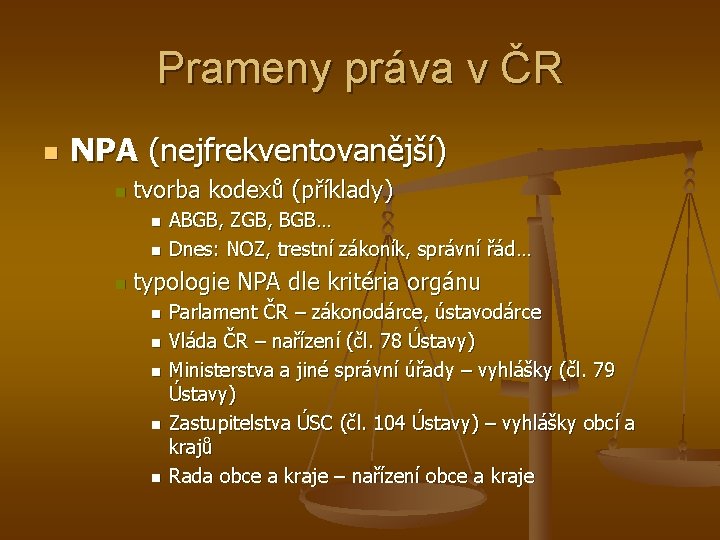 Prameny práva v ČR

NPA (nejfrekventovanější)

tvorba kodexů (příklady)

ABGB, ZGB, BGB…

Dnes: NOZ, trestní zákoník, správní řád…

typologie NPA dle kritéria orgánu

Parlament ČR – zákonodárce, ústavodárce

Vláda ČR – nařízení (čl. 78 Ústavy)

Ministerstva a jiné správní úřady – vyhlášky (čl. 79 Ústavy)

Zastupitelstva ÚSC (čl. 104 Ústavy) – vyhlášky obcí a krajů

Rada obce a kraje – nařízení obce a kraje